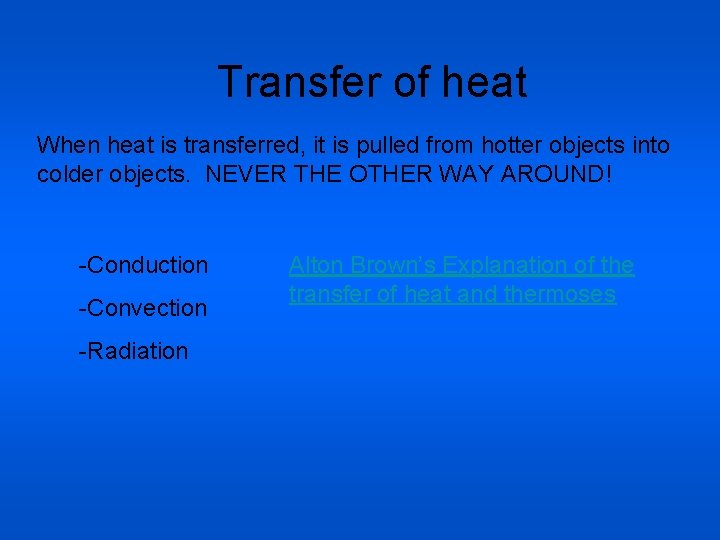 Transfer of heat

When heat is transferred, it is pulled from hotter objects into colder objects.  NEVER THE OTHER WAY AROUND!

-Conduction

-Convection

-Radiation

Alton Brown's Explanation of the transfer of heat and thermoses